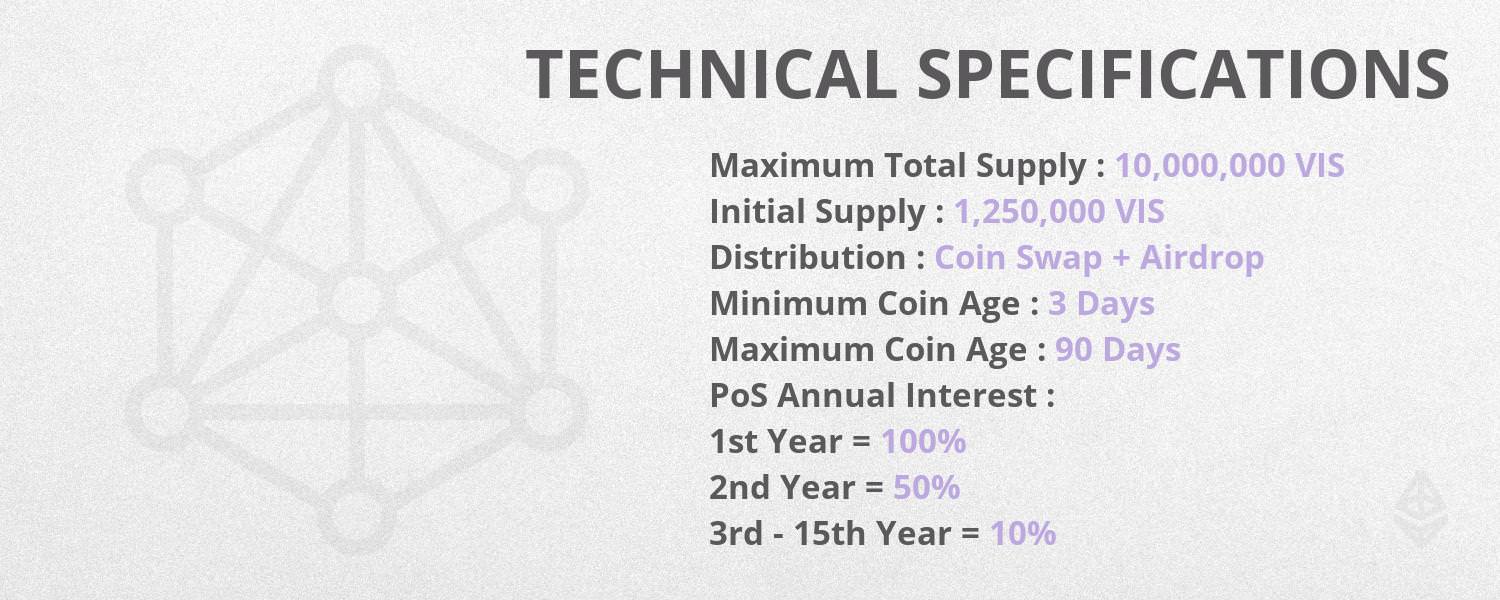 TECHNICAL SPECIFICATIONS

Maximum Total Supply : 10,000,000 VIS
Initial Supply : 1,250,000 VIS
Distribution : Coin Swap + Airdrop
Minimum Coin Age : 3 Days
Maximum Coin Age : 90 Days
PoS Annual Interest :
1st Year = 100%
2nd Year = 50%
3rd - 15th Year = 10%